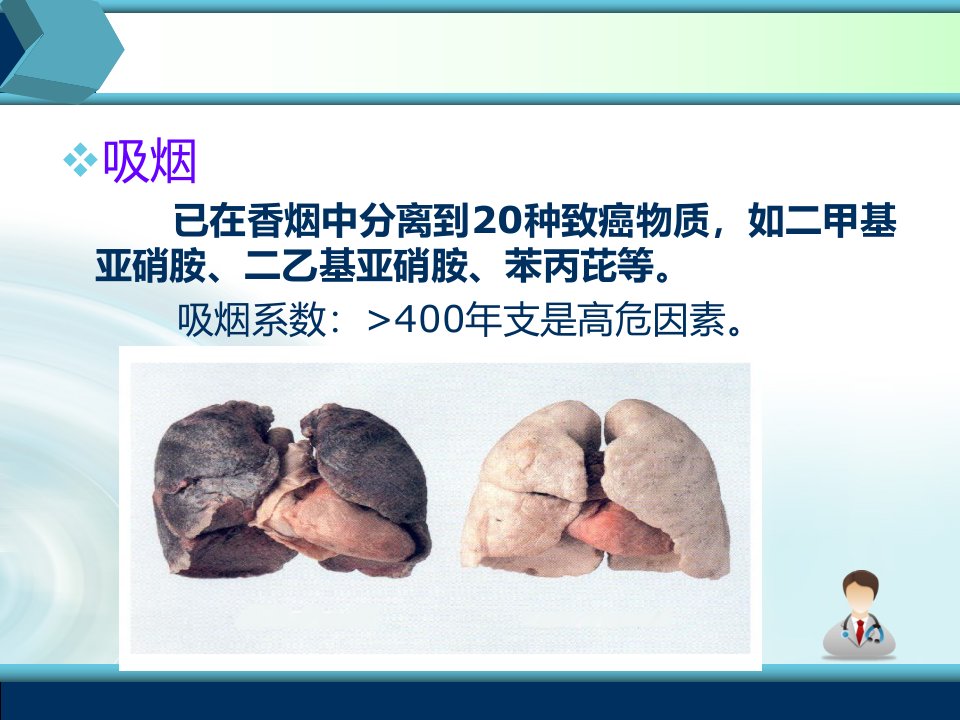 ❖吸烟

已在香烟中分离到20种致癌物质，如二甲基亚硝胺、二乙基亚硝胺、苯丙芘等。

吸烟系数：>400年支是高危因素。